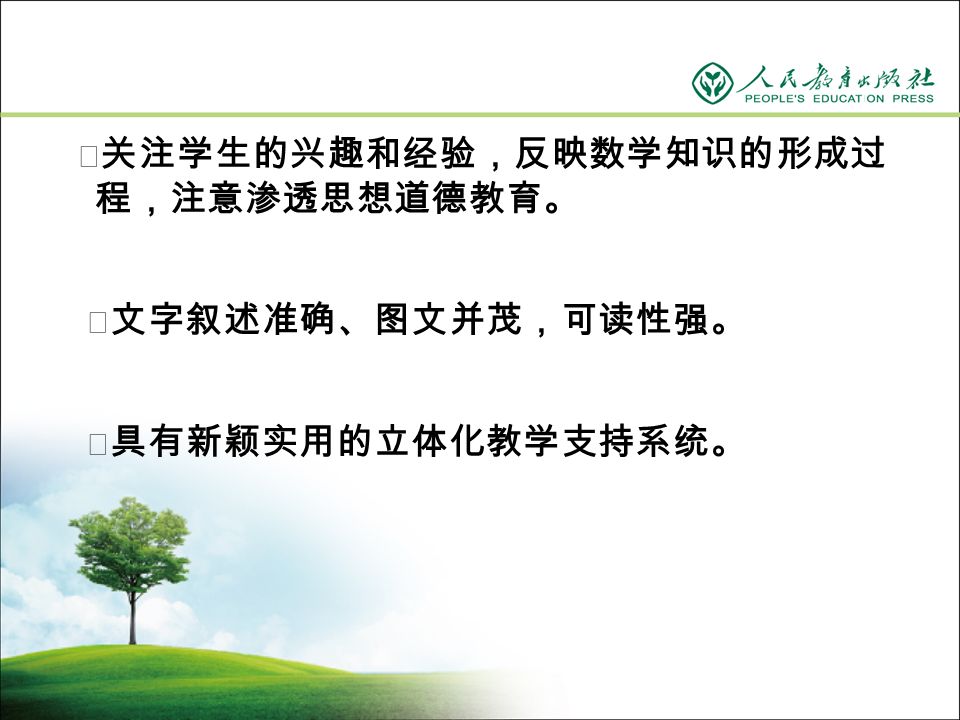 人民教育出版社
PEOPLE'S EDUCATION PRESS

关注学生的兴趣和经验，反映数学知识的形成过程，注意渗透思想道德教育。

文字叙述准确、图文并茂，可读性强。

具有新颖实用的立体化教学支持系统。